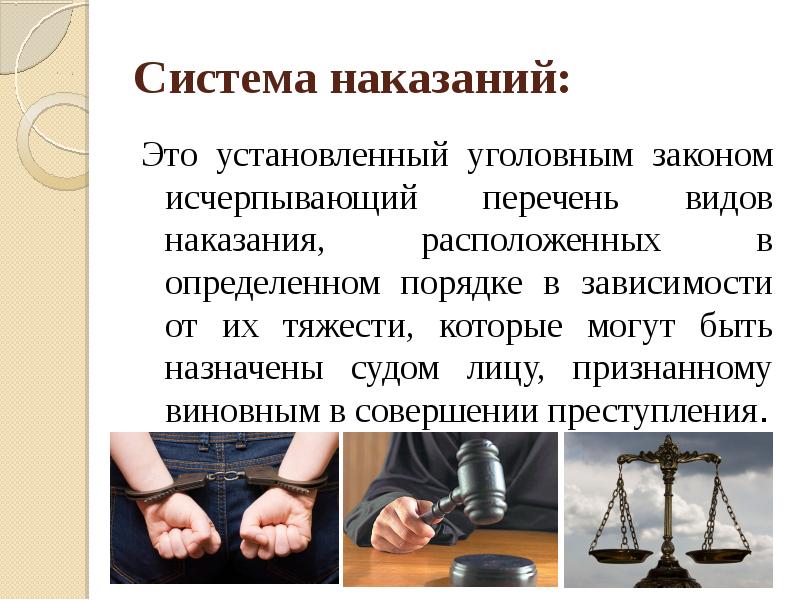 Система наказаний:

Это установленный уголовным законом исчерпывающий перечень видов наказания, расположенных в определенном порядке в зависимости от их тяжести, которые могут быть назначены судом лицу, признанному виновным в совершении преступления.